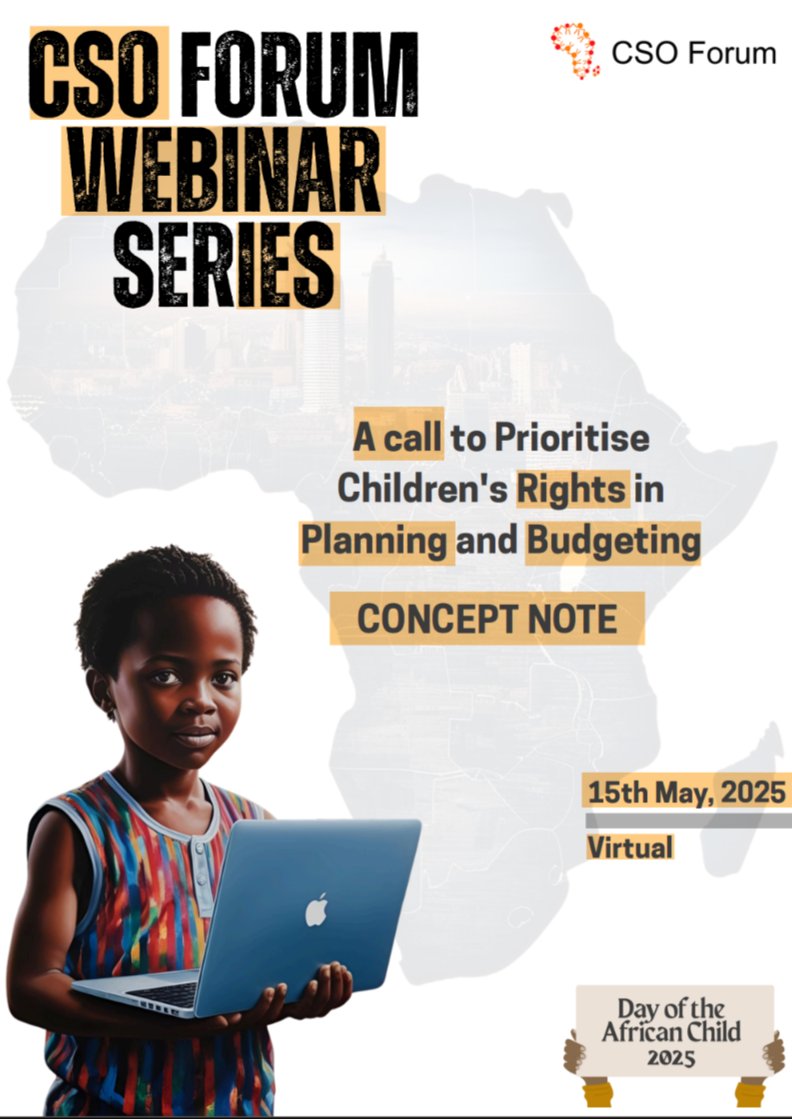 CSO FORUM WEBINAR SERIES

CSO Forum

A call to Prioritise Children's Rights in Planning and Budgeting

CONCEPT NOTE

15th May, 2025

Virtual

Day of the African Child 2025